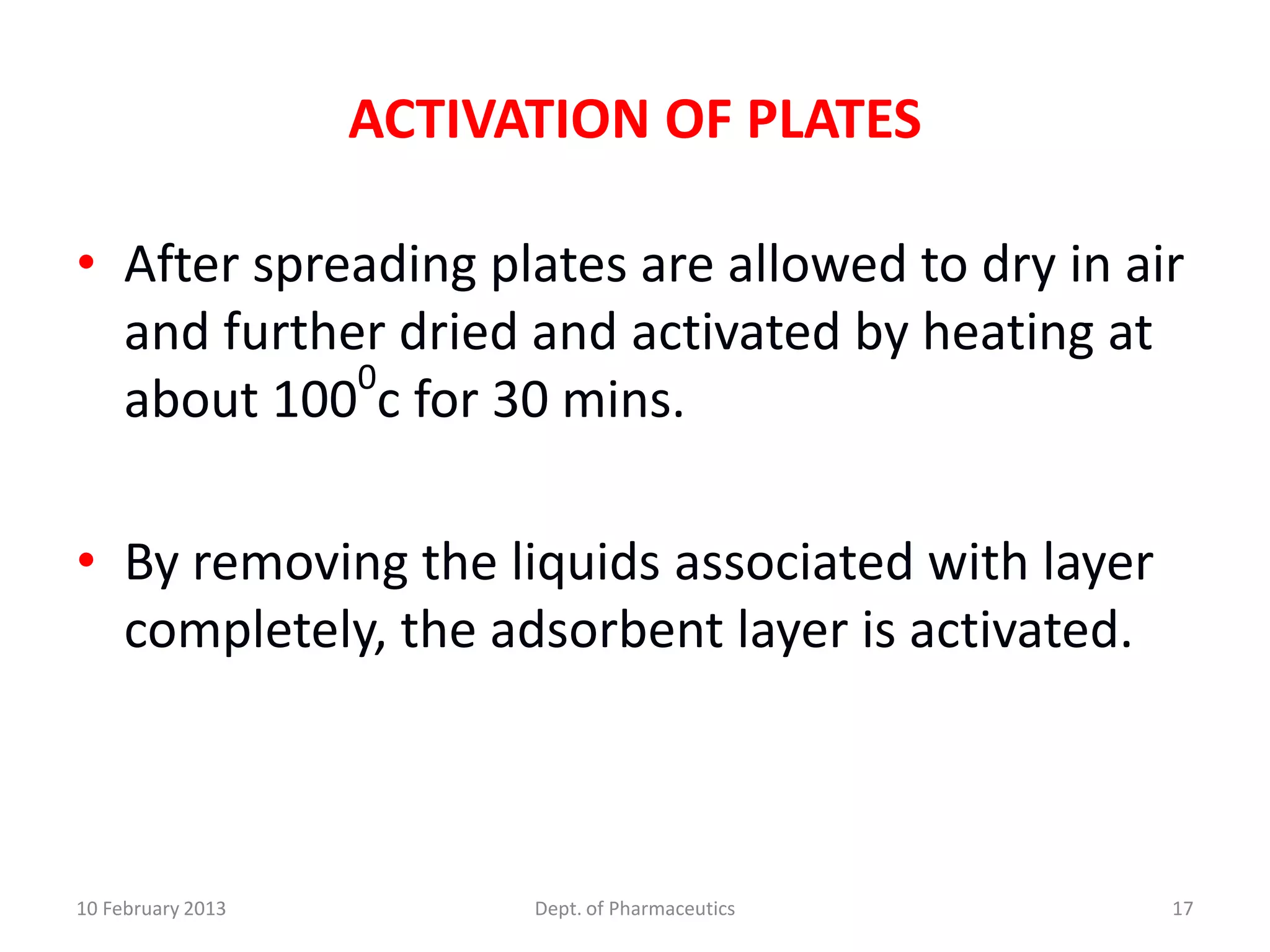 ACTIVATION OF PLATES

• After spreading plates are allowed to dry in air and further dried and activated by heating at about $100^0$c for 30 mins.

• By removing the liquids associated with layer completely, the adsorbent layer is activated.

10 February 2013 Dept. of Pharmaceutics 17